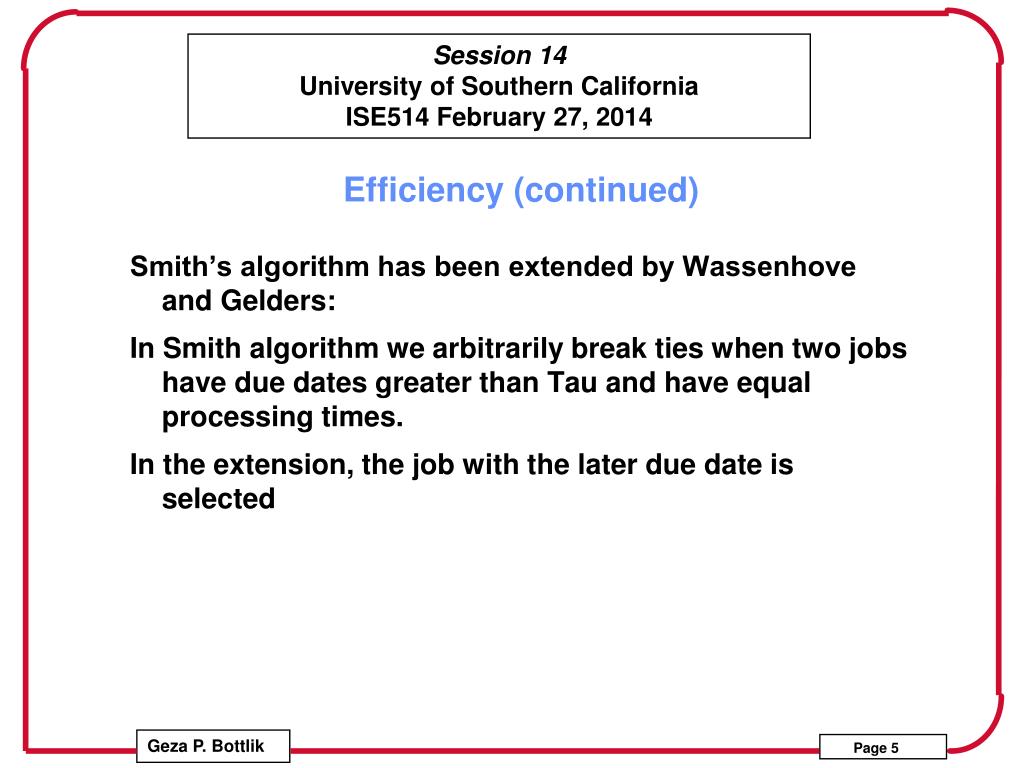 Session 14
University of Southern California
ISE514 February 27, 2014

Efficiency (continued)

Smith's algorithm has been extended by Wassenhove and Gelders:

In Smith algorithm we arbitrarily break ties when two jobs have due dates greater than Tau and have equal processing times.

In the extension, the job with the later due date is selected

Geza P. Bottlik

Page 5